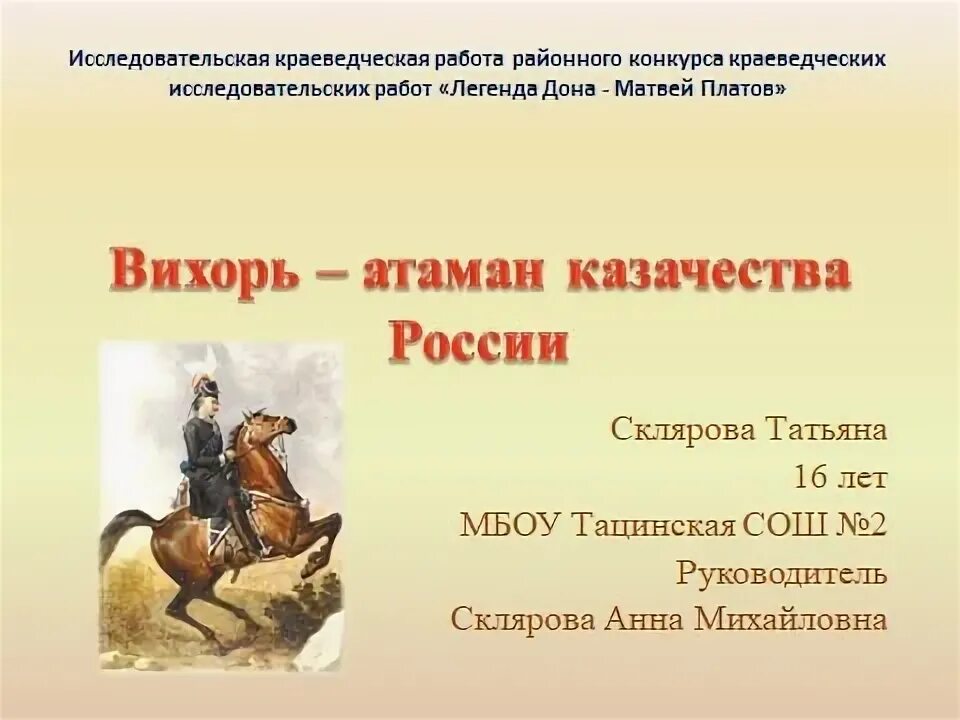 Исследовательская краеведческая работа районного конкурса краеведческих исследовательских работ «Легенда Дона - Матвей Платов»

Вихорь – атаман казачества России

Склярова Татьяна
16 лет
МБОУ Тацинская СОШ №2
Руководитель
Склярова Анна Михайловна